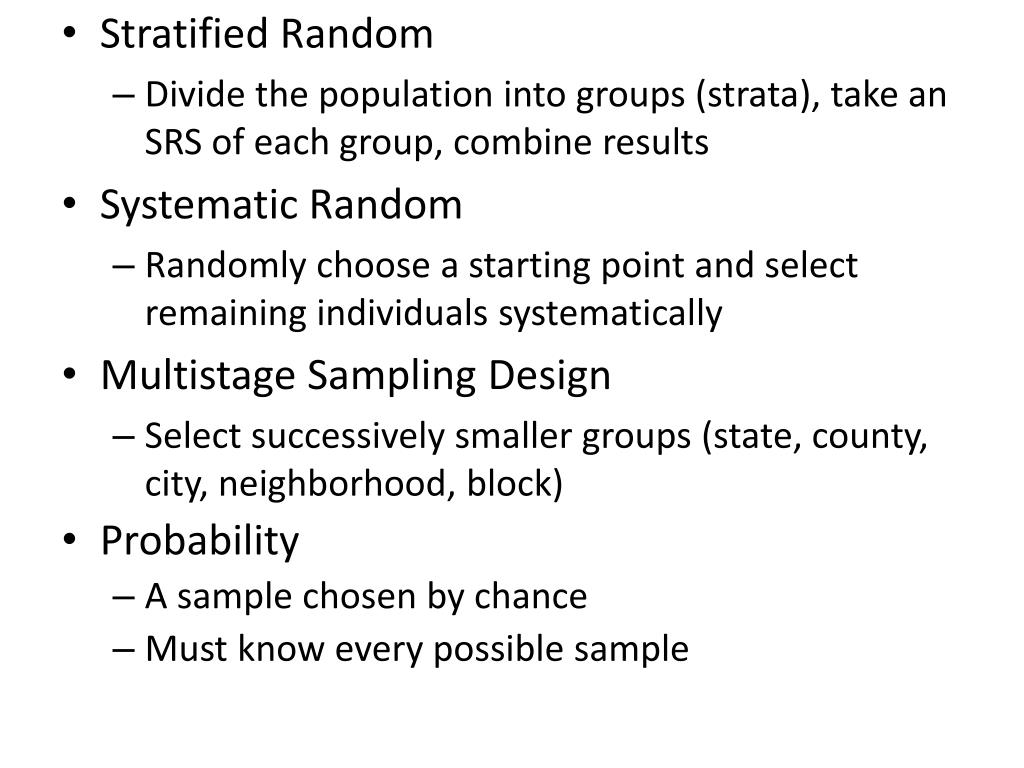 • Stratified Random
– Divide the population into groups (strata), take an SRS of each group, combine results
• Systematic Random
– Randomly choose a starting point and select remaining individuals systematically
• Multistage Sampling Design
– Select successively smaller groups (state, county, city, neighborhood, block)
• Probability
– A sample chosen by chance
– Must know every possible sample